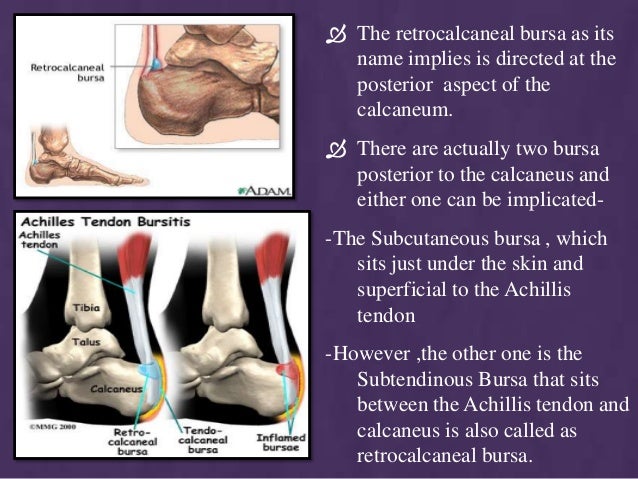 Retrocalcaneal bursa

ADAM.

Achilles Tendon Bursitis

Achilles tendon

Tibia

Talus

Calcaneus

©MMG 2000

Retro-calcaneal bursa

Tendo-calcaneal bursa

Inflamed bursae

The retrocalcaneal bursa as its name implies is directed at the posterior aspect of the calcaneum.

There are actually two bursa posterior to the calcaneus and either one can be implicated-

-The Subcutaneous bursa , which sits just under the skin and superficial to the Achillis tendon

-However ,the other one is the Subtendinous Bursa that sits between the Achillis tendon and calcaneus is also called as retrocalcaneal bursa.